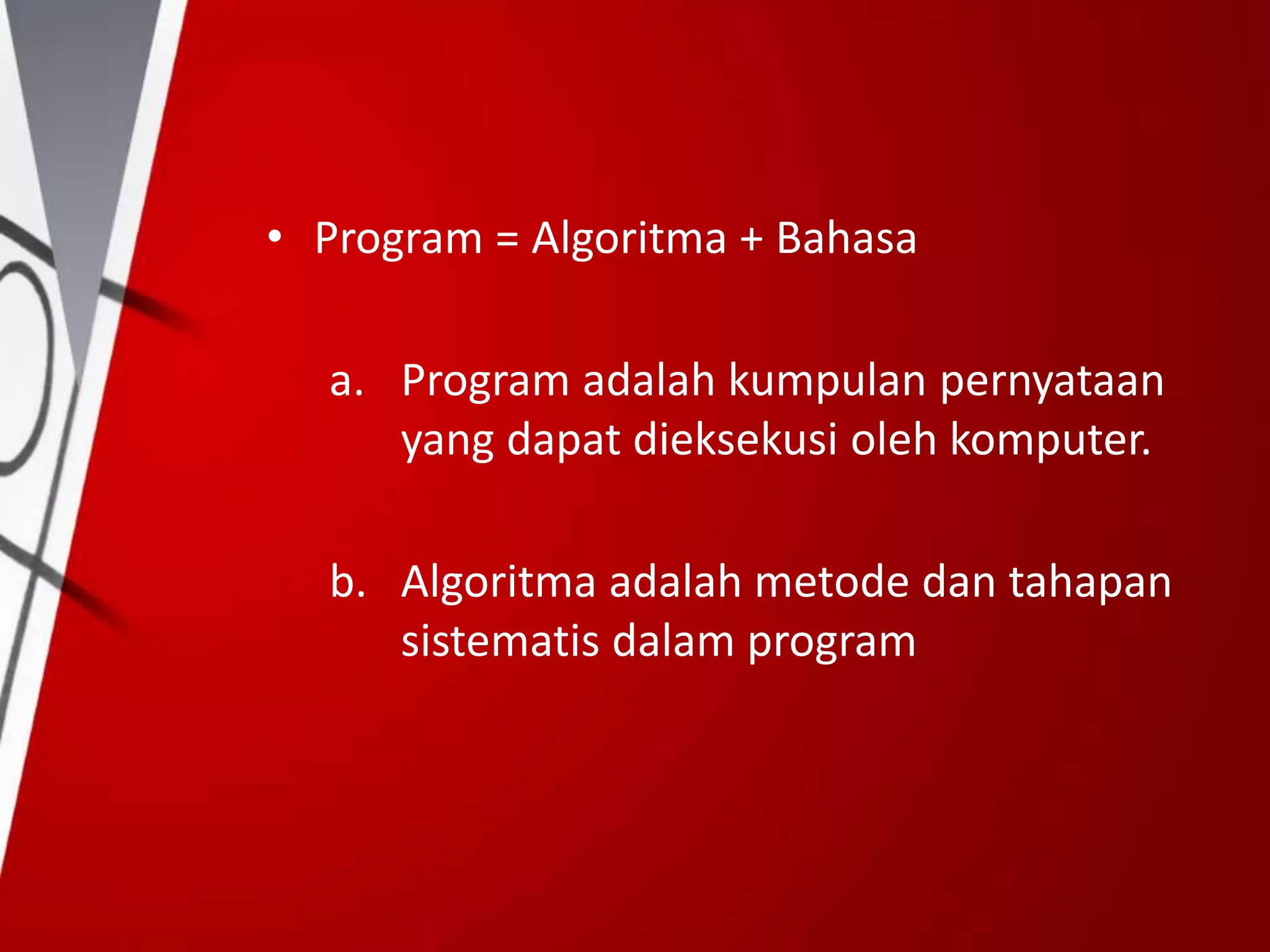 • Program = Algoritma + Bahasa

a. Program adalah kumpulan pernyataan yang dapat dieksekusi oleh komputer.

b. Algoritma adalah metode dan tahapan sistematis dalam program